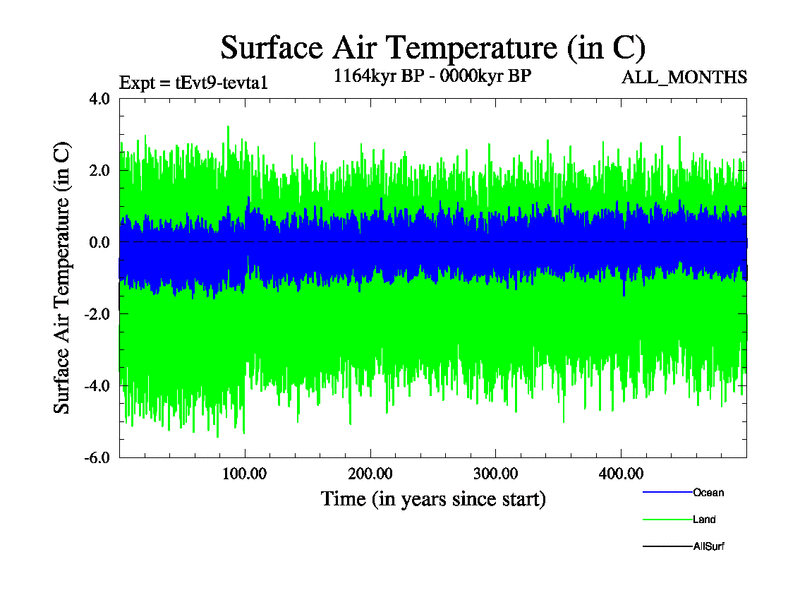 Surface Air Temperature (in C)

Expt = tEvt9-tevta1

1164kyr BP - 0000kyr BP

ALL_MONTHS

Surface Air Temperature (in C)

4.0

2.0

0.0

-2.0

-4.0

-6.0

100.00

200.00

300.00

400.00

Time (in years since start)

Ocean

Land

AllSurf